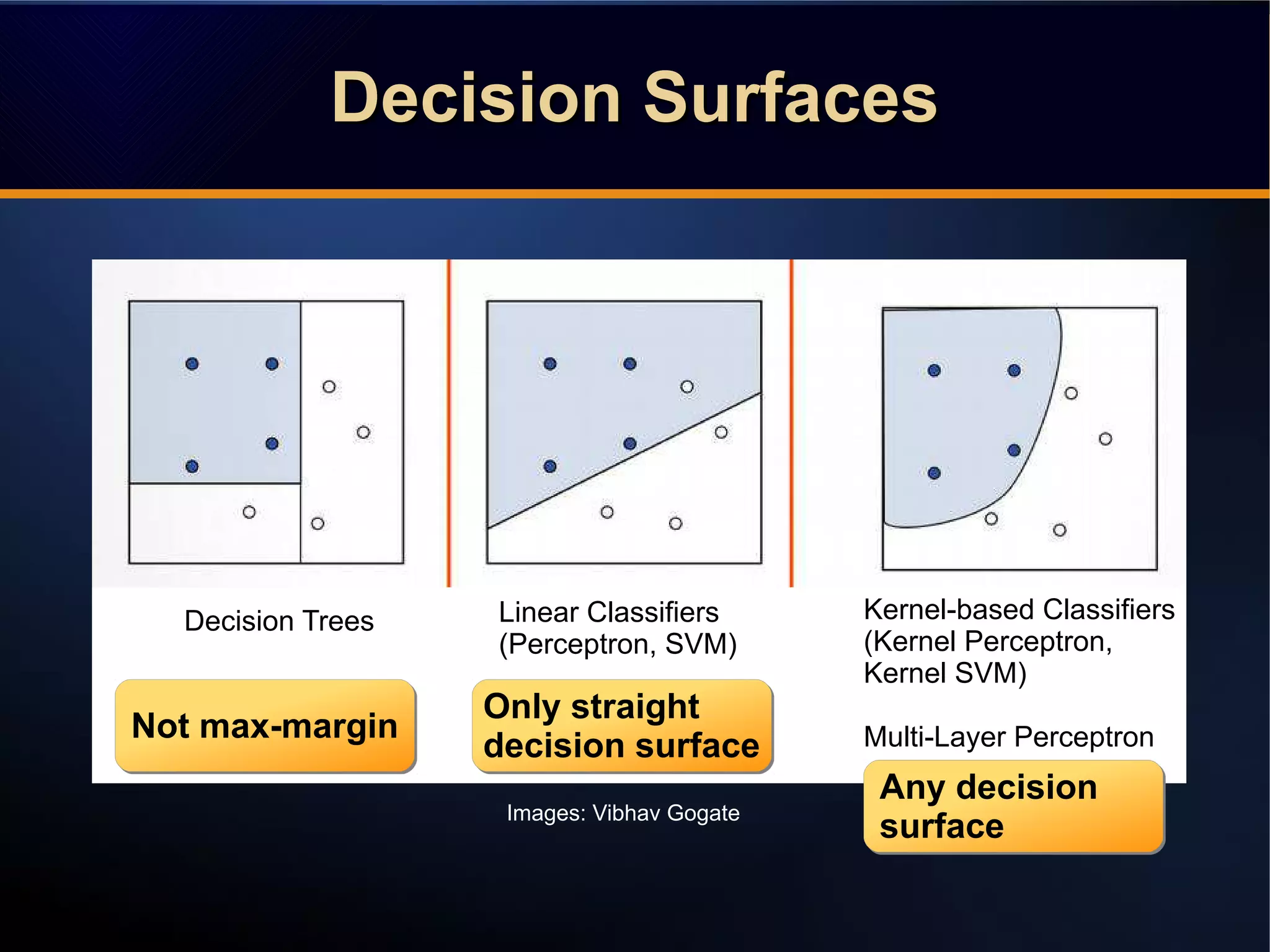 Decision Surfaces

Decision Trees

Not max-margin

Linear Classifiers (Perceptron, SVM)

Only straight decision surface

Kernel-based Classifiers (Kernel Perceptron, Kernel SVM)

Multi-Layer Perceptron

Any decision surface

Images: Vibhav Gogate